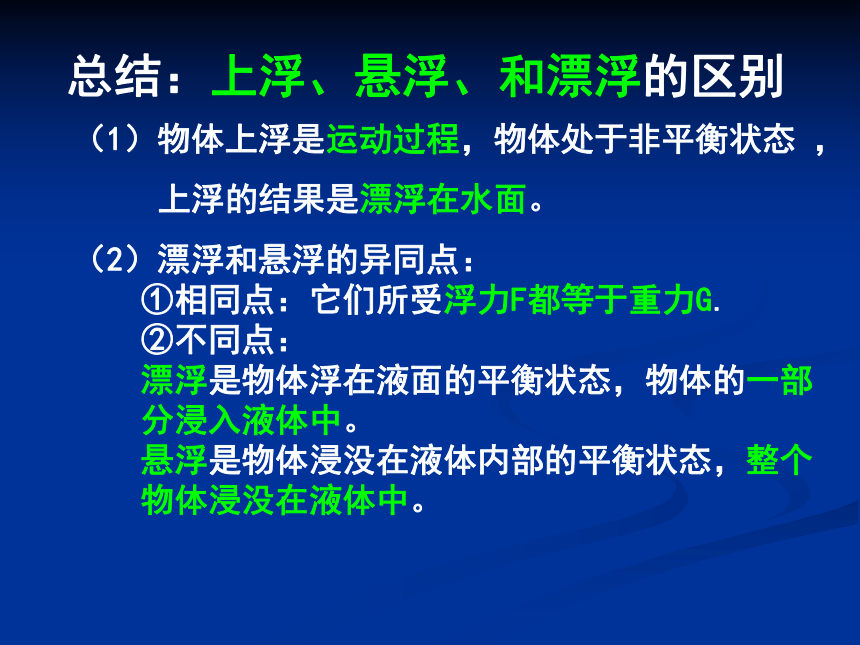 总结：上浮、悬浮、和漂浮的区别

（1）物体上浮是运动过程，物体处于非平衡状态 ，上浮的结果是漂浮在水面。

（2）漂浮和悬浮的异同点：
①相同点：它们所受浮力F都等于重力G.
②不同点：
漂浮是物体浮在液面的平衡状态，物体的一部分浸入液体中。
悬浮是物体浸没在液体内部的平衡状态，整个物体浸没在液体中。